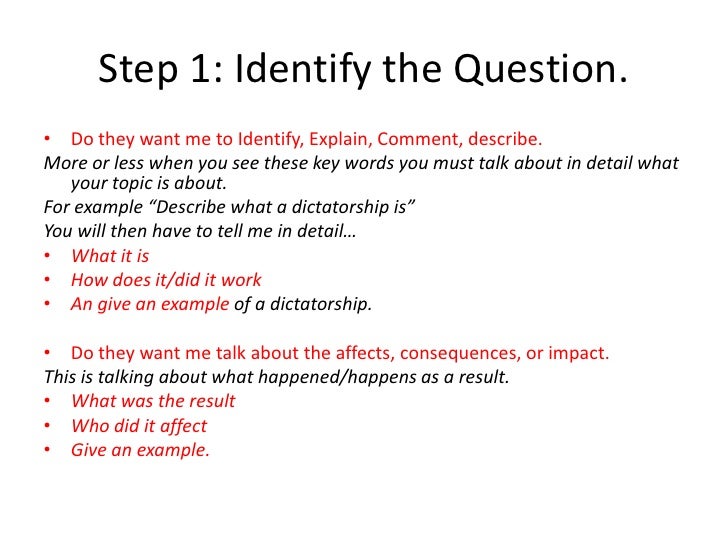 Step 1: Identify the Question.

• Do they want me to Identify, Explain, Comment, describe.

More or less when you see these key words you must talk about in detail what your topic is about.

For example “Describe what a dictatorship is”

You will then have to tell me in detail…

• What it is
• How does it/did it work
• An give an example of a dictatorship.

• Do they want me talk about the affects, consequences, or impact.

This is talking about what happened/happens as a result.

• What was the result
• Who did it affect
• Give an example.